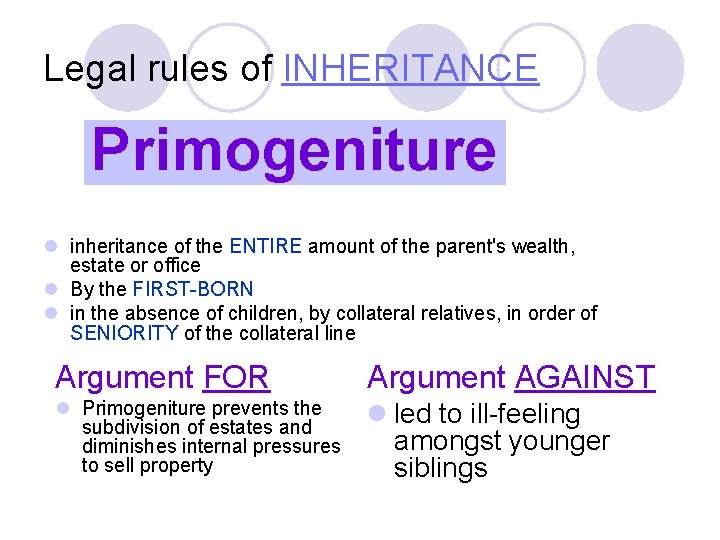 Legal rules of INHERITANCE

Primogeniture

inheritance of the ENTIRE amount of the parent's wealth, estate or office

By the FIRST-BORN

in the absence of children, by collateral relatives, in order of SENIORITY of the collateral line

Argument FOR

Primogeniture prevents the subdivision of estates and diminishes internal pressures to sell property

Argument AGAINST

led to ill-feeling amongst younger siblings